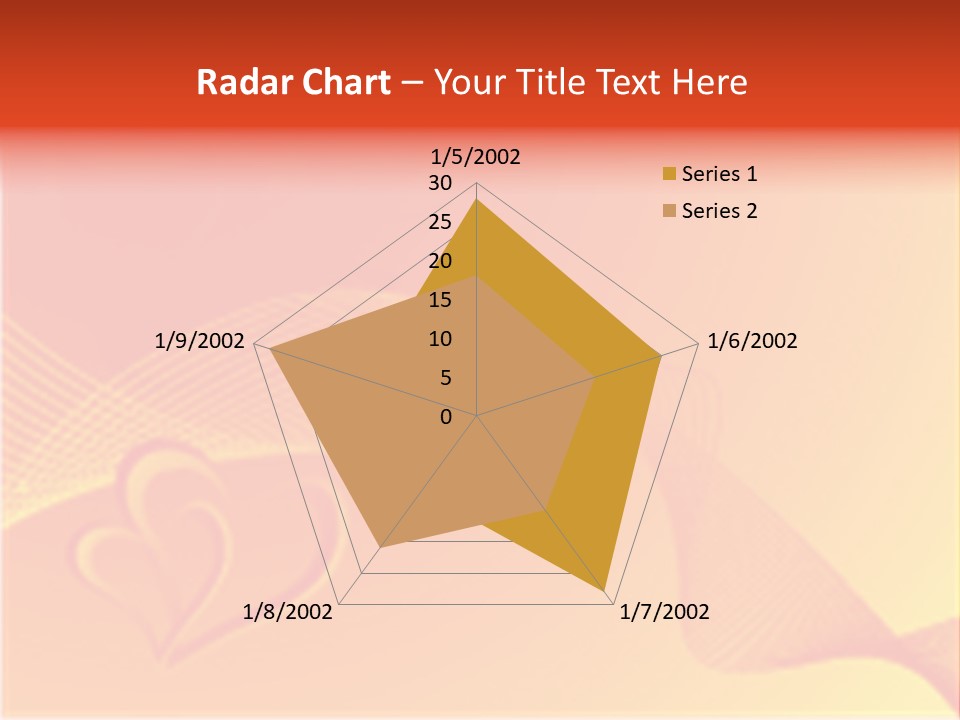 Radar Chart – Your Title Text Here

1/5/2002
30
25
20
15
10
5
0
1/6/2002
1/7/2002
1/8/2002
1/9/2002

Series 1
Series 2